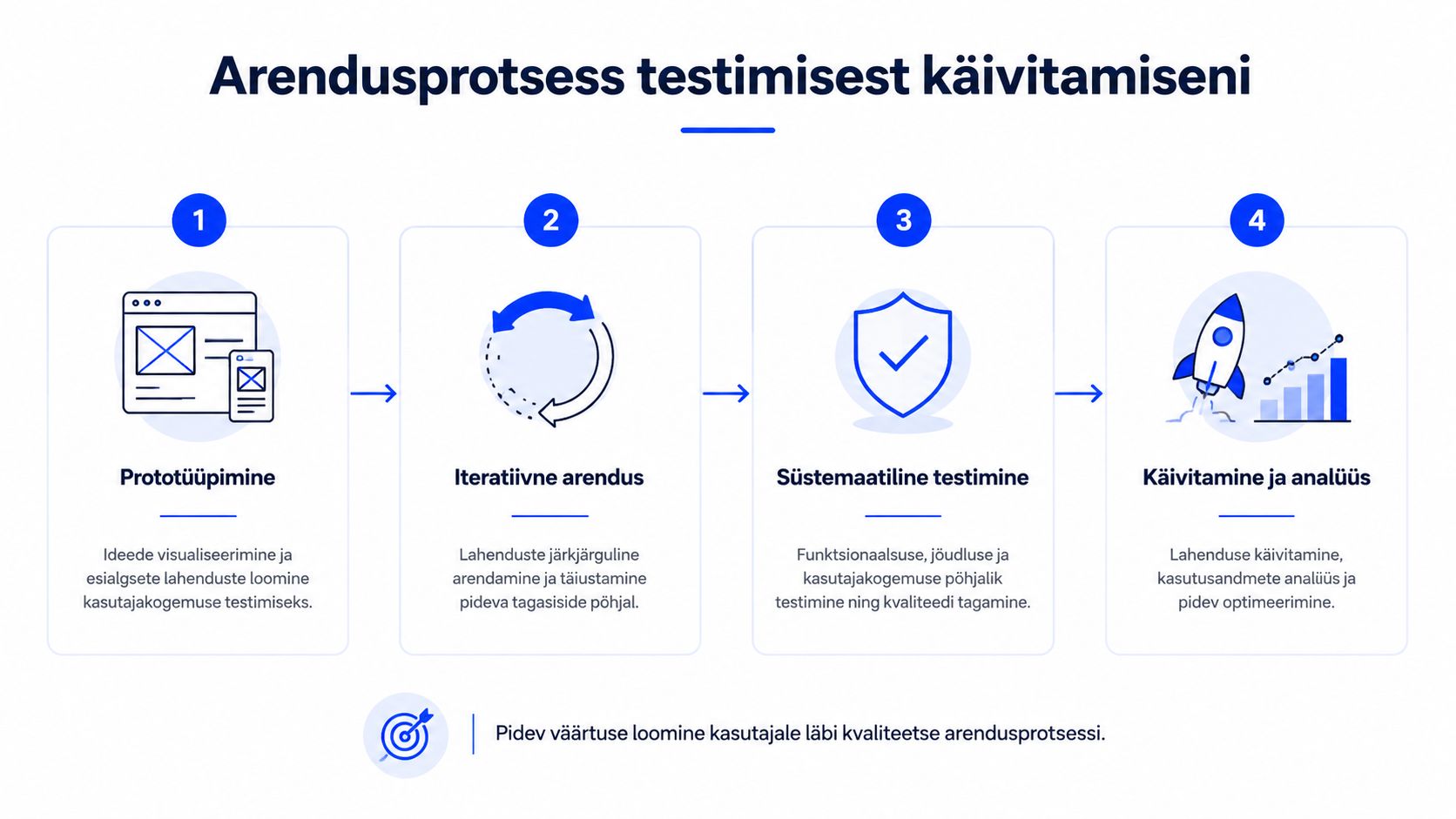 Arendusprotsess testimisest käivitamiseni

1

Prototüüpimine

Ideede visualiseerimine ja esialgsete lahenduste loomine kasutajakogemuse testimiseks.

2

Iteratiivne arendus

Lahenduste järkjärguline arendamine ja täiustamine pideva tagasiside põhjal.

3

Süstemaatiline testimine

Funktsionaalsuse, jõudluse ja kasutajakogemuse põhjalik testimine ning kvaliteedi tagamine.

4

Käivitamine ja analüüs

Lahenduse käivitamine, kasutusandmete analüüs ja pidev optimeerimine.

Pidev väärtuse loomine kasutajale läbi kvaliteetse arendusprotsessi.